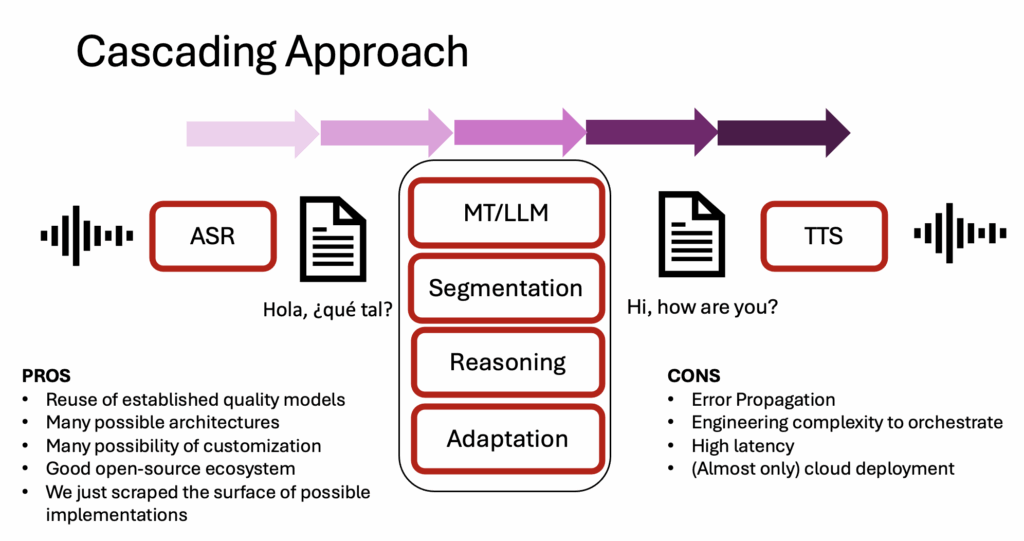 Cascading Approach

ASR

Hola, ¿qué tal?

MT/LLM

Segmentation

Reasoning

Adaptation

Hi, how are you?

TTS

PROS
• Reuse of established quality models
• Many possible architectures
• Many possibility of customization
• Good open-source ecosystem
• We just scraped the surface of possible implementations

CONS
• Error Propagation
• Engineering complexity to orchestrate
• High latency
• (Almost only) cloud deployment